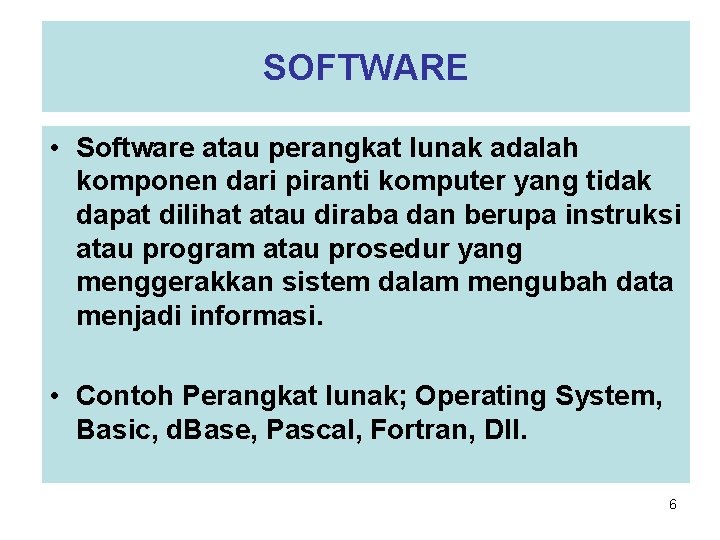 SOFTWARE

• Software atau perangkat lunak adalah komponen dari piranti komputer yang tidak dapat dilihat atau diraba dan berupa instruksi atau program atau prosedur yang menggerakkan sistem dalam mengubah data menjadi informasi.

• Contoh Perangkat lunak; Operating System, Basic, dBase, Pascal, Fortran, Dll.

6